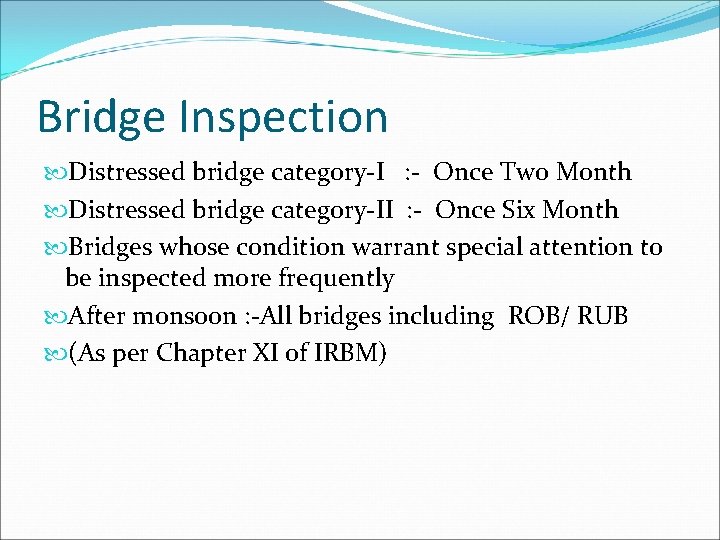 Bridge Inspection

Distressed bridge category-I :- Once Two Month

Distressed bridge category-II :- Once Six Month

Bridges whose condition warrant special attention to be inspected more frequently

After monsoon :-All bridges including ROB/ RUB

(As per Chapter XI of IRBM)